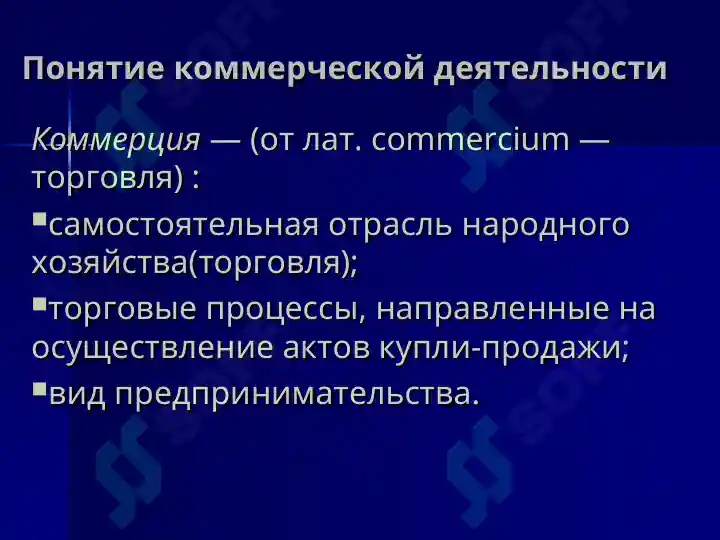 Понятие коммерческой деятельности

Коммерция — (от лат. commercium — торговля) :

▪самостоятельная отрасль народного хозяйства(торговля);

▪торговые процессы, направленные на осуществление актов купли-продажи;

▪вид предпринимательства.